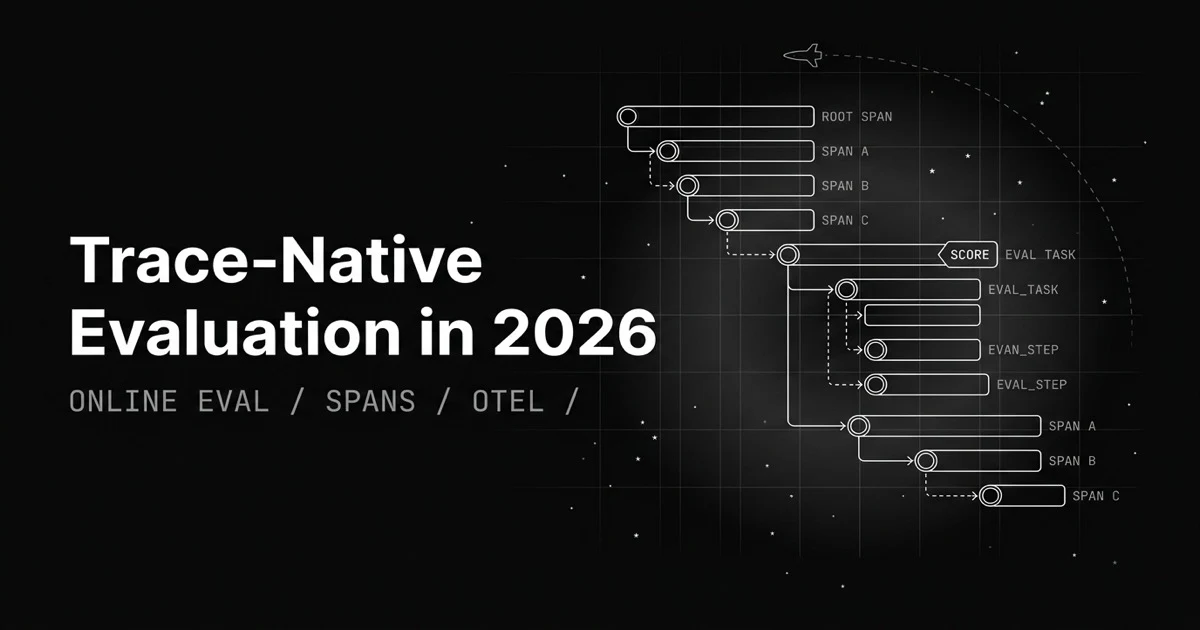 Trace-Native Evaluation in 2026

ONLINE EVAL / SPANS / OTEL /

ROOT SPAN
SPAN A
SPAN B
SPAN C
SCORE
EVAL TASK
EVAL_TASK
EVAN_STEP
EVAL_STEP
SPAN A
SPAN B
SPAN C